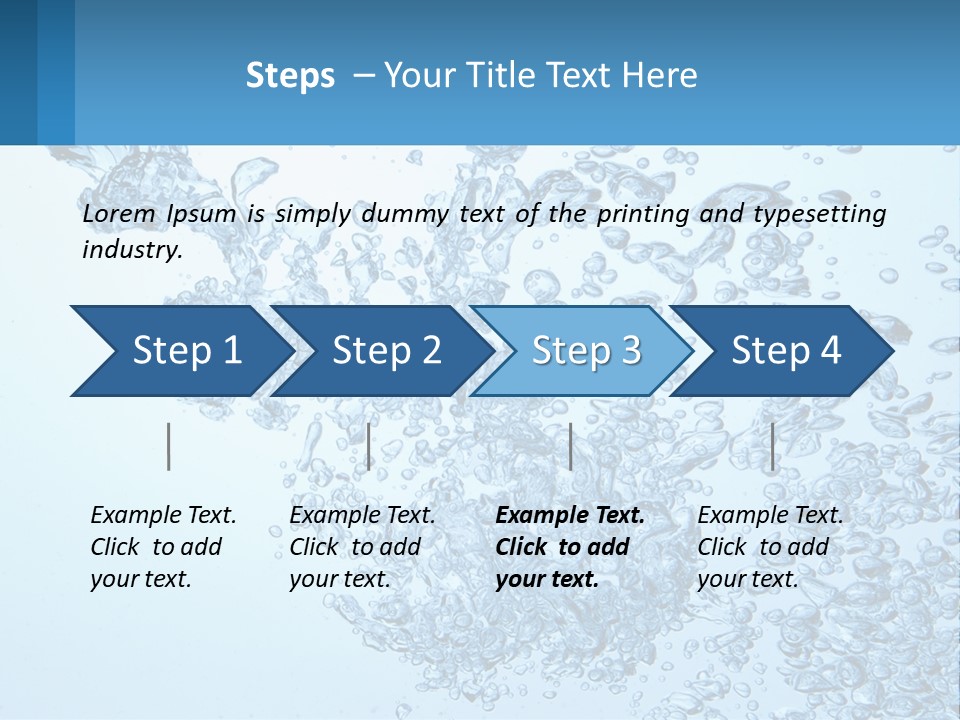 Steps – Your Title Text Here

Lorem Ipsum is simply dummy text of the printing and typesetting industry.

Step 1

Step 2

Step 3

Step 4

Example Text. Click to add your text.

Example Text. Click to add your text.

Example Text. Click to add your text.

Example Text. Click to add your text.